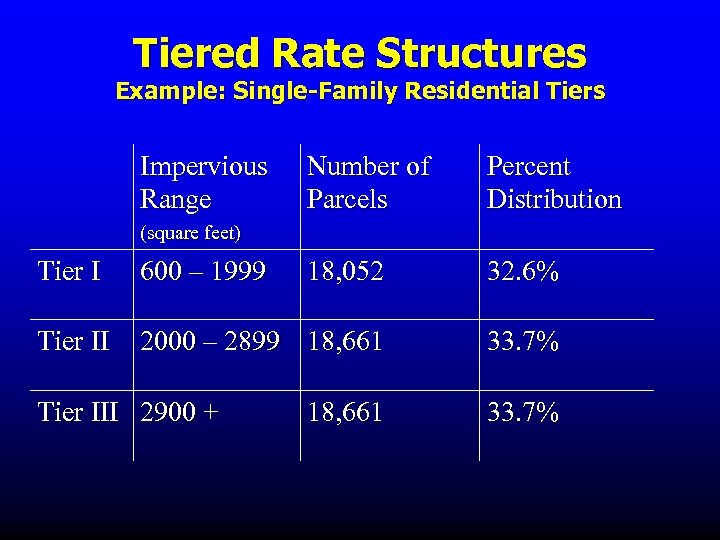 Tiered Rate Structures
Example: Single-Family Residential Tiers

| | Impervious Range (square feet) | Number of Parcels | Percent Distribution |
|---|---|---|---|
| Tier I | 600 – 1999 | 18,052 | 32.6% |
| Tier II | 2000 – 2899 | 18,661 | 33.7% |
| Tier III | 2900 + | 18,661 | 33.7% |